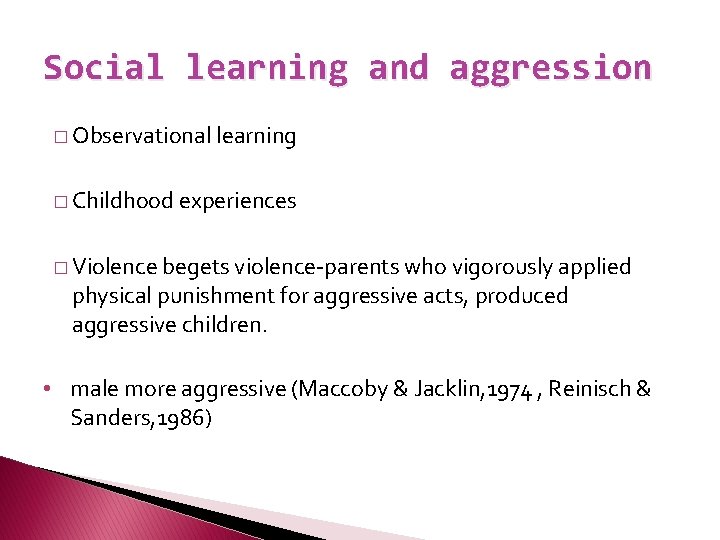 Social learning and aggression

□ Observational learning

□ Childhood experiences

□ Violence begets violence-parents who vigorously applied physical punishment for aggressive acts, produced aggressive children.

• male more aggressive (Maccoby & Jacklin,1974 , Reinisch & Sanders,1986)